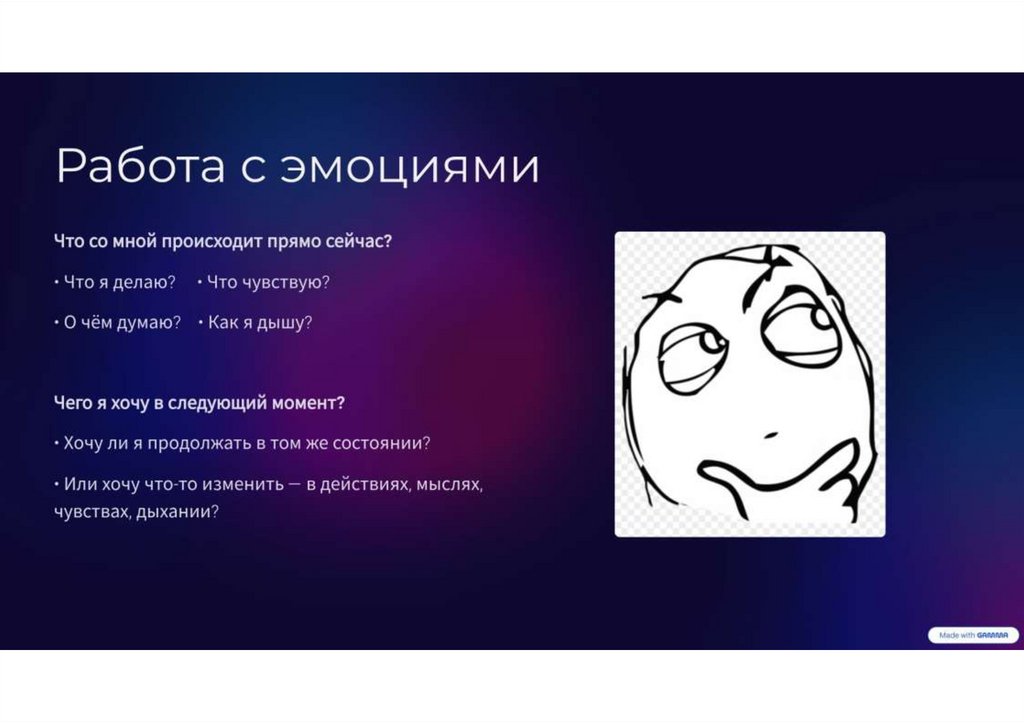 Работа с эмоциями

Что со мной происходит прямо сейчас?

• Что я делаю? • Что чувствую?

• О чём думаю? • Как я дышу?

Чего я хочу в следующий момент?

• Хочу ли я продолжать в том же состоянии?

• Или хочу что-то изменить — в действиях, мыслях, чувствах, дыхании?

Made with GAMMA